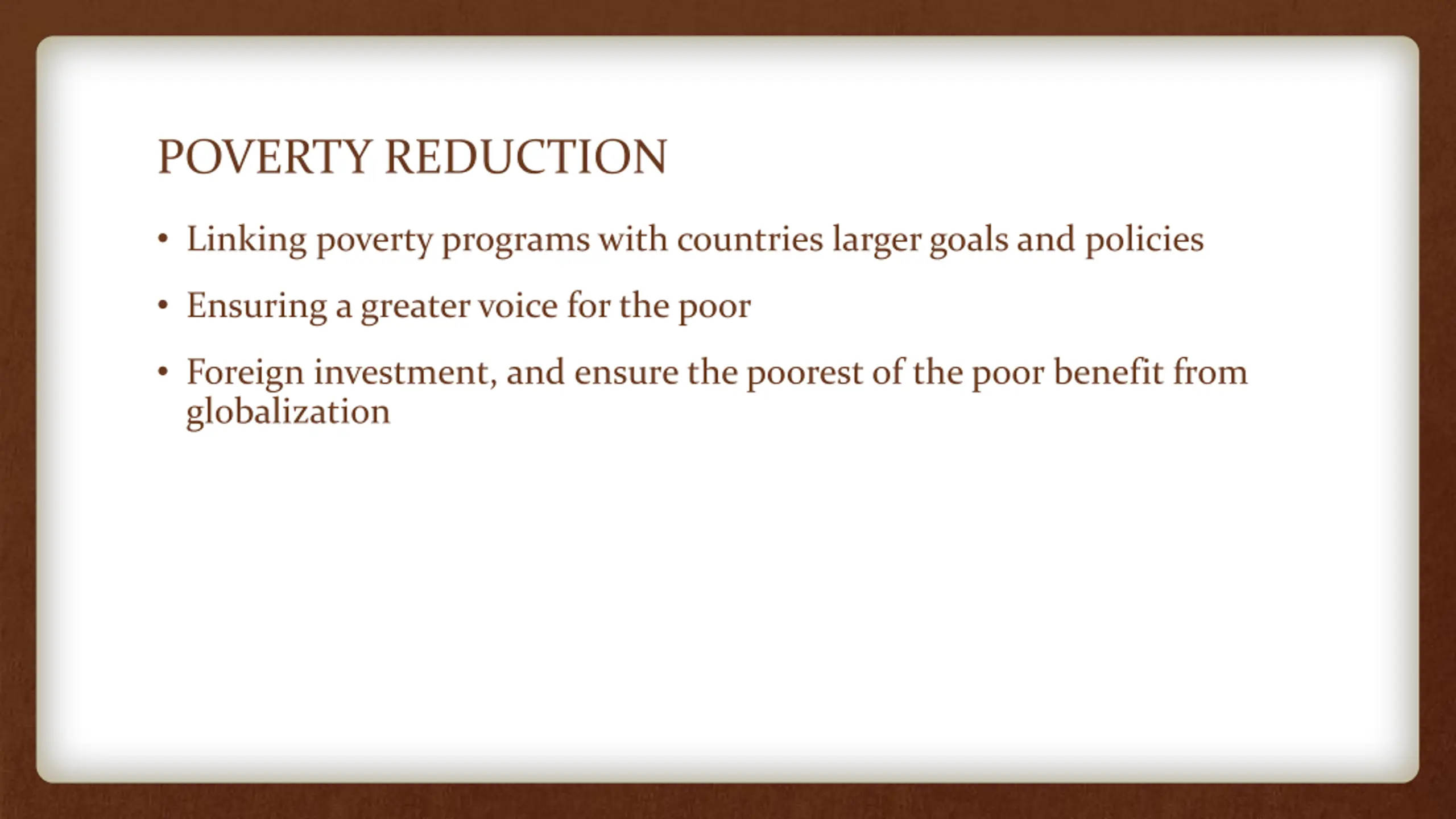 POVERTY REDUCTION

• Linking poverty programs with countries larger goals and policies

• Ensuring a greater voice for the poor

• Foreign investment, and ensure the poorest of the poor benefit from globalization